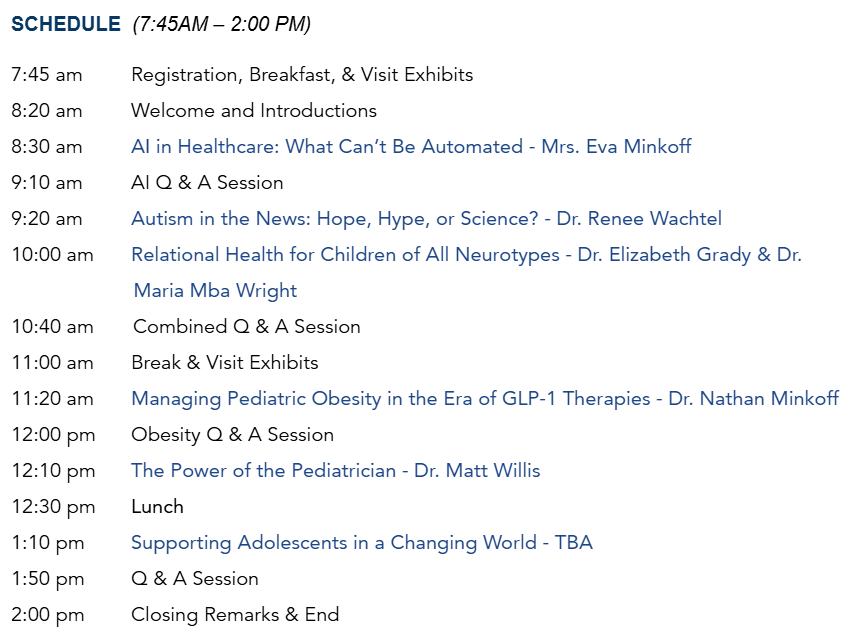 SCHEDULE (7:45AM – 2:00 PM)

7:45 am Registration, Breakfast, & Visit Exhibits
8:20 am Welcome and Introductions
8:30 am AI in Healthcare: What Can't Be Automated - Mrs. Eva Minkoff
9:10 am AI Q & A Session
9:20 am Autism in the News: Hope, Hype, or Science? - Dr. Renee Wachtel
10:00 am Relational Health for Children of All Neurotypes - Dr. Elizabeth Grady & Dr. Maria Mba Wright
10:40 am Combined Q & A Session
11:00 am Break & Visit Exhibits
11:20 am Managing Pediatric Obesity in the Era of GLP-1 Therapies - Dr. Nathan Minkoff
12:00 pm Obesity Q & A Session
12:10 pm The Power of the Pediatrician - Dr. Matt Willis
12:30 pm Lunch
1:10 pm Supporting Adolescents in a Changing World - TBA
1:50 pm Q & A Session
2:00 pm Closing Remarks & End